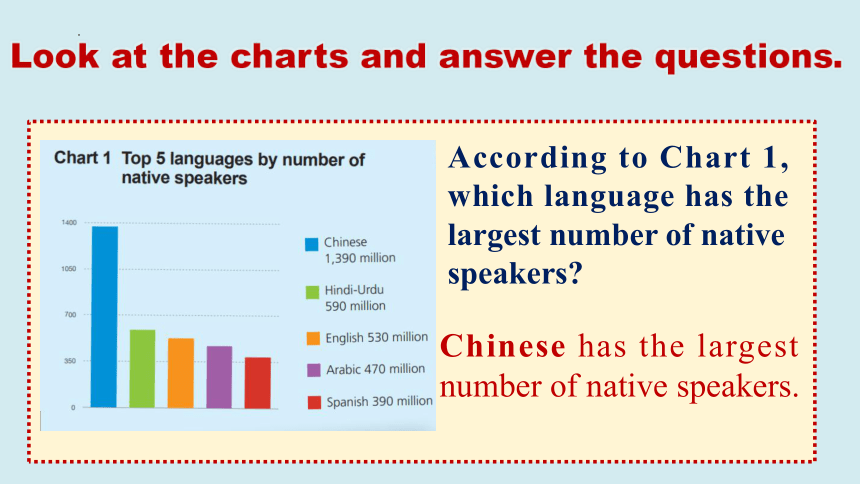 Look at the charts and answer the questions.

Chart 1 Top 5 languages by number of native speakers

1400
1050
700
350
0

Chinese 1,390 million
Hindi-Urdu 590 million
English 530 million
Arabic 470 million
Spanish 390 million

According to Chart 1, which language has the largest number of native speakers?

Chinese has the largest number of native speakers.